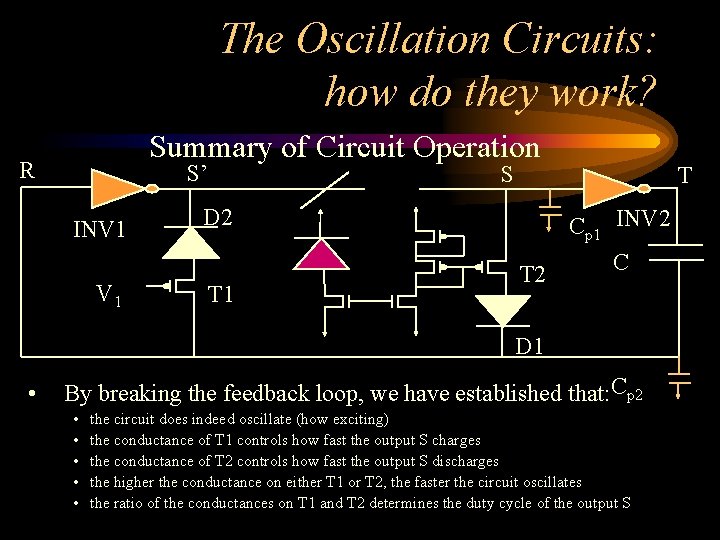 The Oscillation Circuits: how do they work?

Summary of Circuit Operation

R

S'

S

T

INV1

D2

$C_{p1}$

INV2

C

$V_1$

T1

T2

D1

$C_{p2}$

• By breaking the feedback loop, we have established that:

• the circuit does indeed oscillate (how exciting)
• the conductance of T1 controls how fast the output S charges
• the conductance of T2 controls how fast the output S discharges
• the higher the conductance on either T1 or T2, the faster the circuit oscillates
• the ratio of the conductances on T1 and T2 determines the duty cycle of the output S